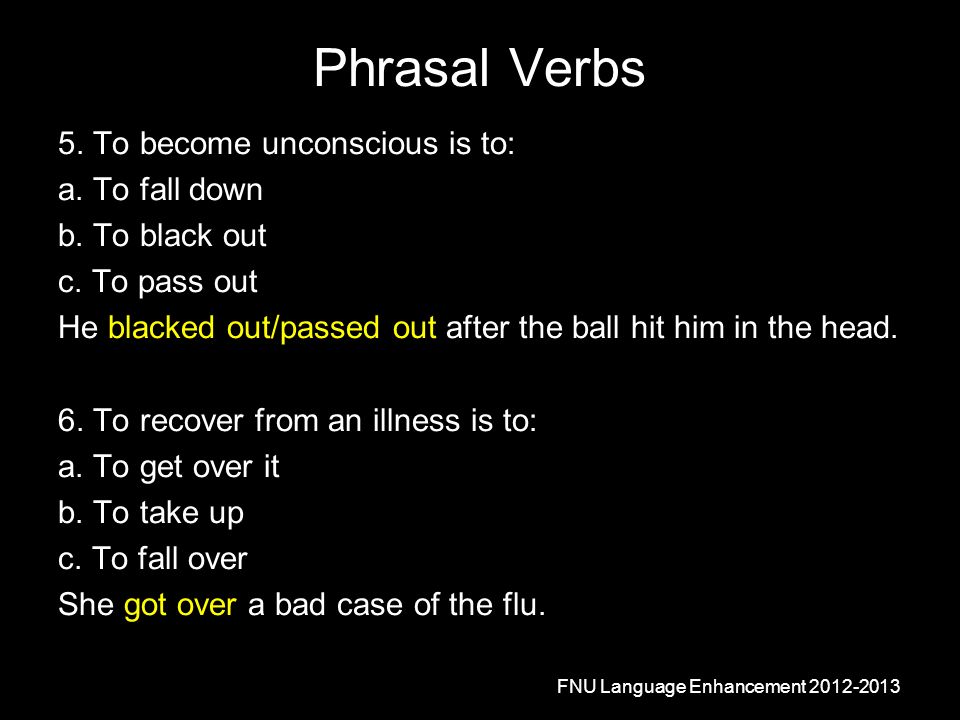 Phrasal Verbs

5. To become unconscious is to:
a. To fall down
b. To black out
c. To pass out
He blacked out/passed out after the ball hit him in the head.

6. To recover from an illness is to:
a. To get over it
b. To take up
c. To fall over
She got over a bad case of the flu.

FNU Language Enhancement 2012-2013